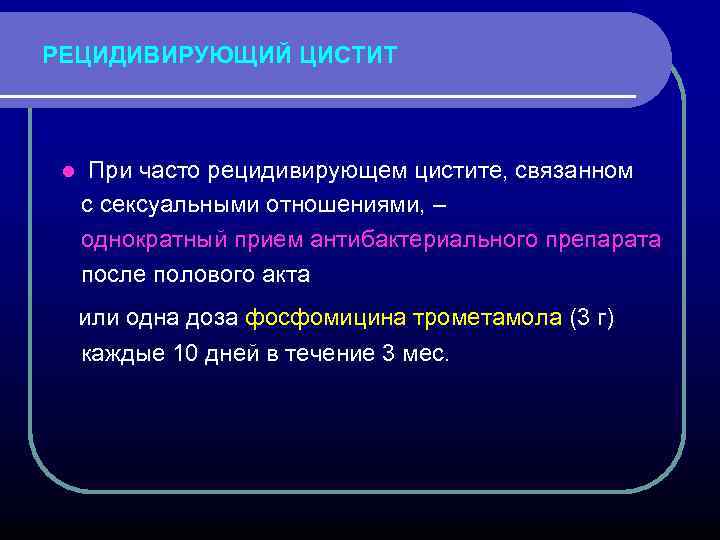 РЕЦИДИВИРУЮЩИЙ ЦИСТИТ

При часто рецидивирующем цистите, связанном с сексуальными отношениями, – однократный прием антибактериального препарата после полового акта

или одна доза фосфомицина трометамола (3 г) каждые 10 дней в течение 3 мес.